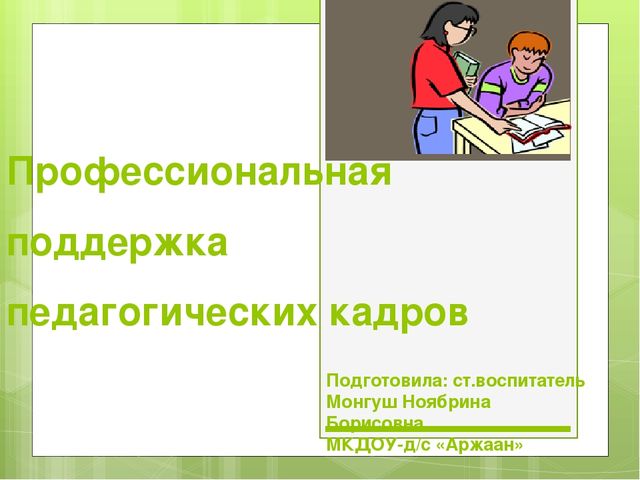 Профессиональная поддержка педагогических кадров

Подготовила: ст.воспитатель Монгуш Ноябрина Борисовна
МКДОУ-д/с «Аржаан»